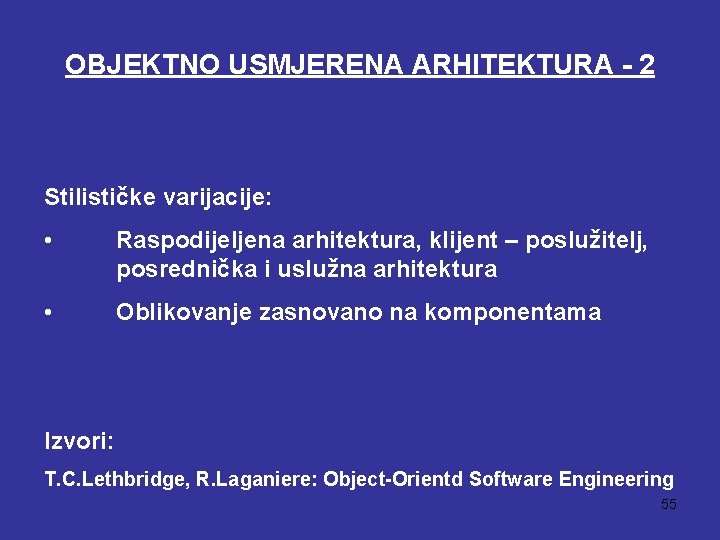 OBJEKTNO USMJERENA ARHITEKTURA - 2

Stilističke varijacije:

• Raspodijeljena arhitektura, klijent – poslužitelj, posrednička i uslužna arhitektura

• Oblikovanje zasnovano na komponentama

Izvori:

T.C.Lethbridge, R.Laganiere: Object-Orientd Software Engineering

55